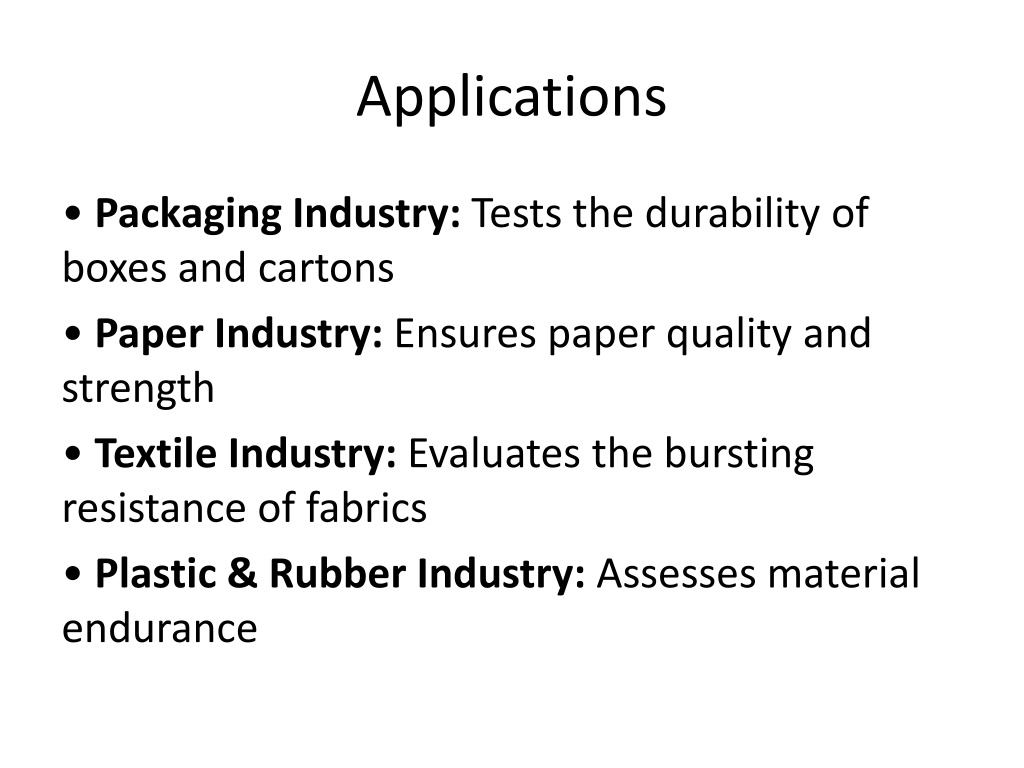 Applications

• Packaging Industry: Tests the durability of boxes and cartons

• Paper Industry: Ensures paper quality and strength

• Textile Industry: Evaluates the bursting resistance of fabrics

• Plastic & Rubber Industry: Assesses material endurance